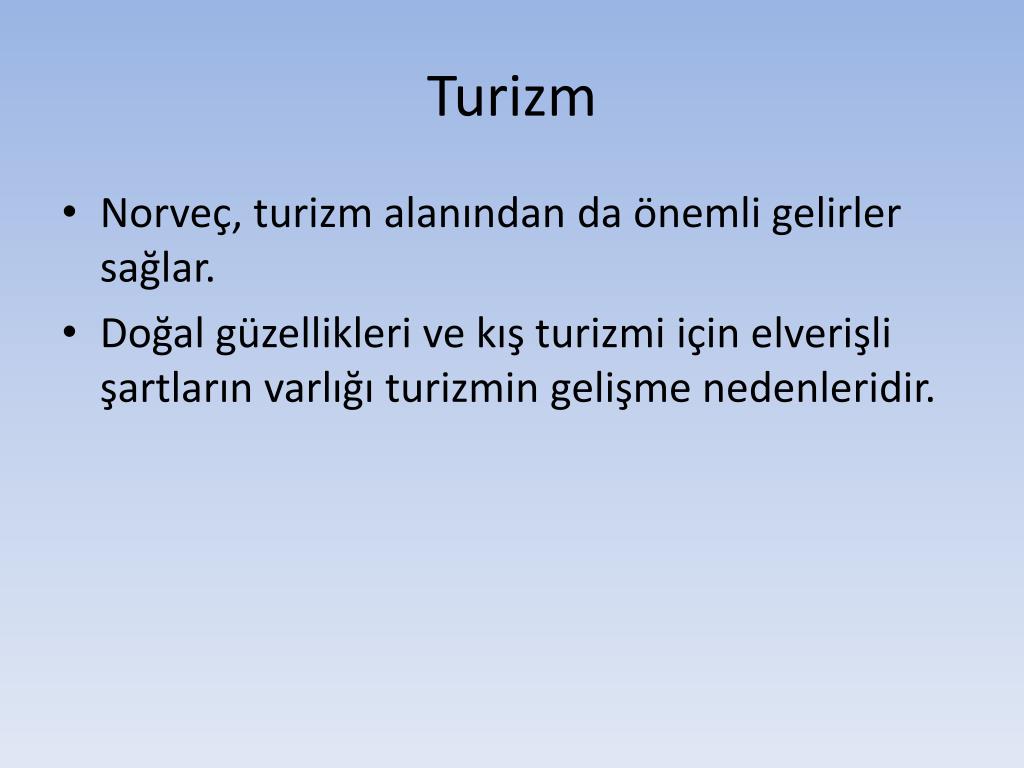 Turizm

• Norveç, turizm alanından da önemli gelirler sağlar.

• Doğal güzellikleri ve kış turizmi için elverişli şartların varlığı turizmin gelişme nedenleridir.